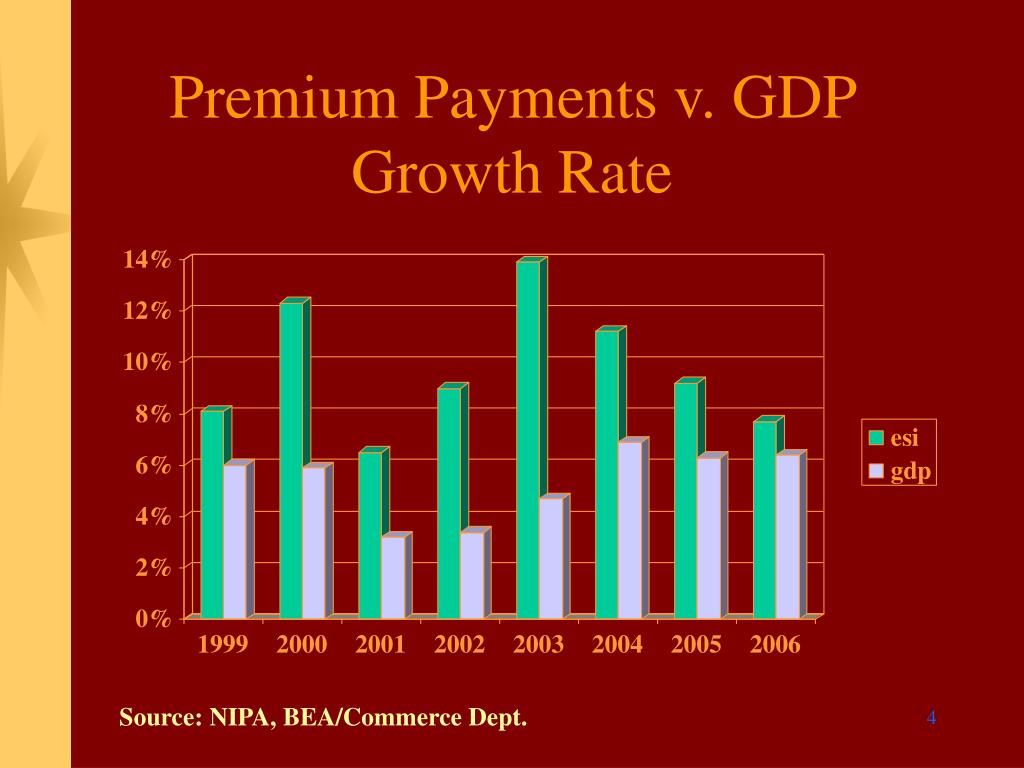 Premium Payments v. GDP Growth Rate

14%
12%
10%
8%
6%
4%
2%
0%

1999 2000 2001 2002 2003 2004 2005 2006

esi
gdp

Source: NIPA, BEA/Commerce Dept.

4